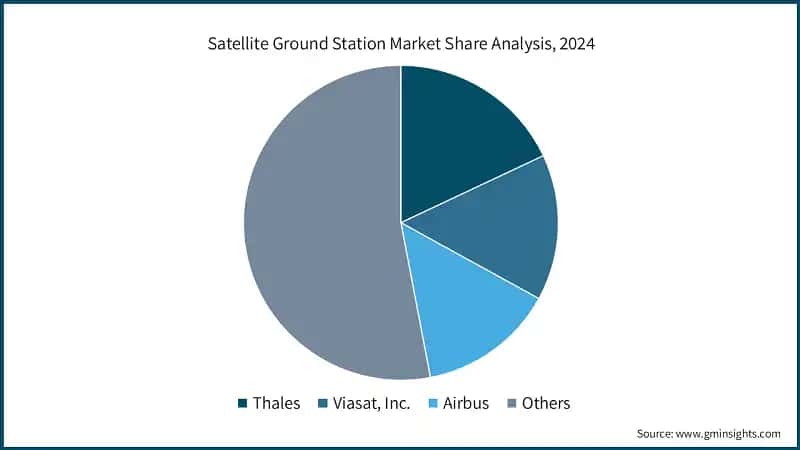 Satellite Ground Station Market Share Analysis, 2024

Thales
Viasat, Inc.
Airbus
Others

Source: www.gminsights.com